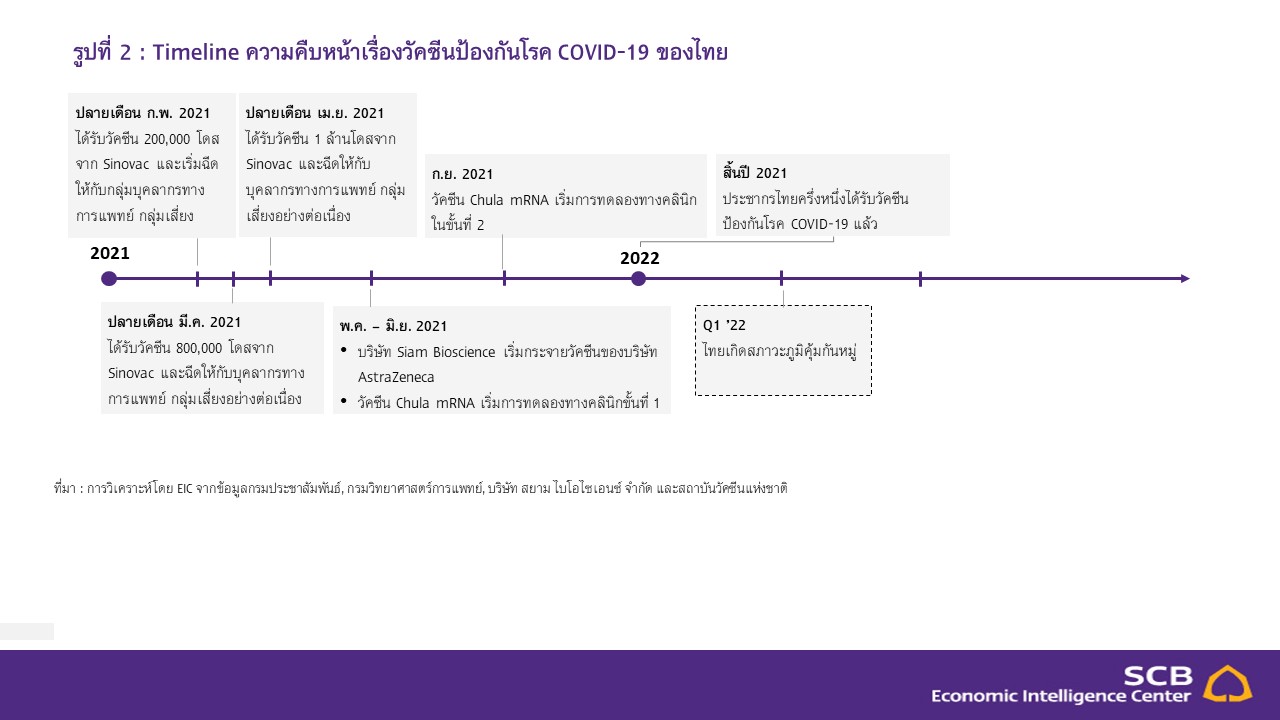 รูปที่ 2 : Timeline ความคืบหน้าเรื่องวัคซีนป้องกันโรค COVID-19 ของไทย

ปลายเดือน ก.พ. 2021
ได้รับวัคซีน 200,000 โดส จาก Sinovac และเริ่มฉีดให้กับกลุ่มบุคลากรทางการแพทย์ กลุ่มเสี่ยง

ปลายเดือน เม.ย. 2021
ได้รับวัคซีน 1 ล้านโดสจาก Sinovac และฉีดให้กับบุคลากรทางการแพทย์ กลุ่มเสี่ยงอย่างต่อเนื่อง

ก.ย. 2021
วัคซีน Chula mRNA เริ่มการทดลองทางคลินิกในขั้นที่ 2

สิ้นปี 2021
ประชากรไทยครึ่งหนึ่งได้รับวัคซีนป้องกันโรค COVID-19 แล้ว

2021

2022

ปลายเดือน มี.ค. 2021
ได้รับวัคซีน 800,000 โดสจาก Sinovac และฉีดให้กับบุคลากรทางการแพทย์ กลุ่มเสี่ยงอย่างต่อเนื่อง

พ.ค. – มิ.ย. 2021
• บริษัท Siam Bioscience เริ่มกระจายวัคซีนของบริษัท AstraZeneca
• วัคซีน Chula mRNA เริ่มการทดลองทางคลินิกขั้นที่ 1

Q1 '22
ไทยเกิดสภาวะภูมิคุ้มกันหมู่

ที่มา : การวิเคราะห์โดย EIC จากข้อมูลกรมประชาสัมพันธ์, กรมวิทยาศาสตร์การแพทย์, บริษัท สยาม ไบโอไซเอนซ์ จำกัด และสถาบันวัคซีนแห่งชาติ

SCB
Economic Intelligence Center